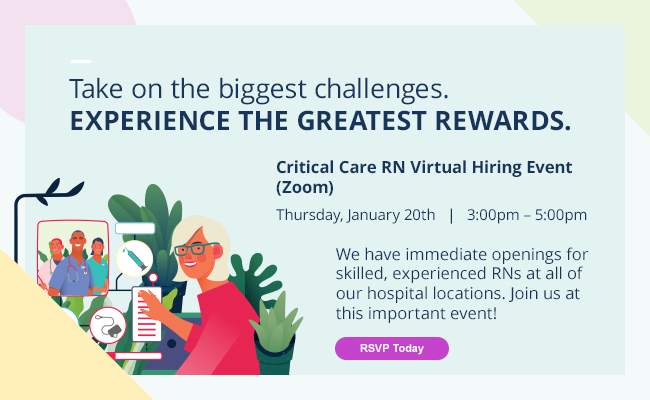 Take on the biggest challenges.
EXPERIENCE THE GREATEST REWARDS.

Critical Care RN Virtual Hiring Event (Zoom)

Thursday, January 20th | 3:00pm – 5:00pm

We have immediate openings for skilled, experienced RNs at all of our hospital locations. Join us at this important event!

RSVP Today